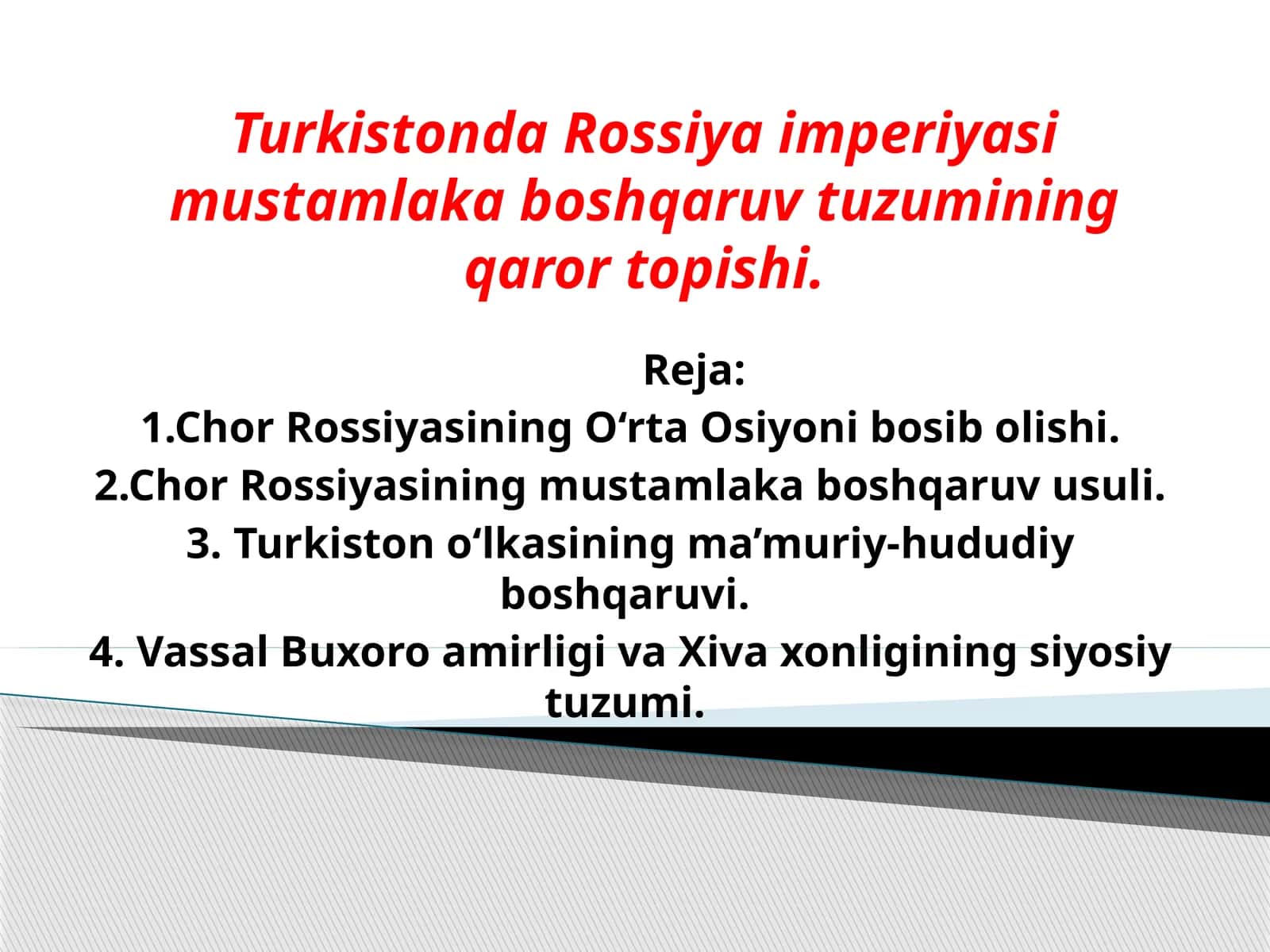 Turkistonda Rossiya imperiyasi mustamlaka boshqaruv tuzumining qaror topishi.

Reja:
1.Chor Rossiyasining O‘rta Osiyoni bosib olishi.
2.Chor Rossiyasining mustamlaka boshqaruv usuli.
3. Turkiston o‘lkasining ma’muriy-hududiy boshqaruvi.
4. Vassal Buxoro amirligi va Xiva xonligining siyosiy tuzumi.